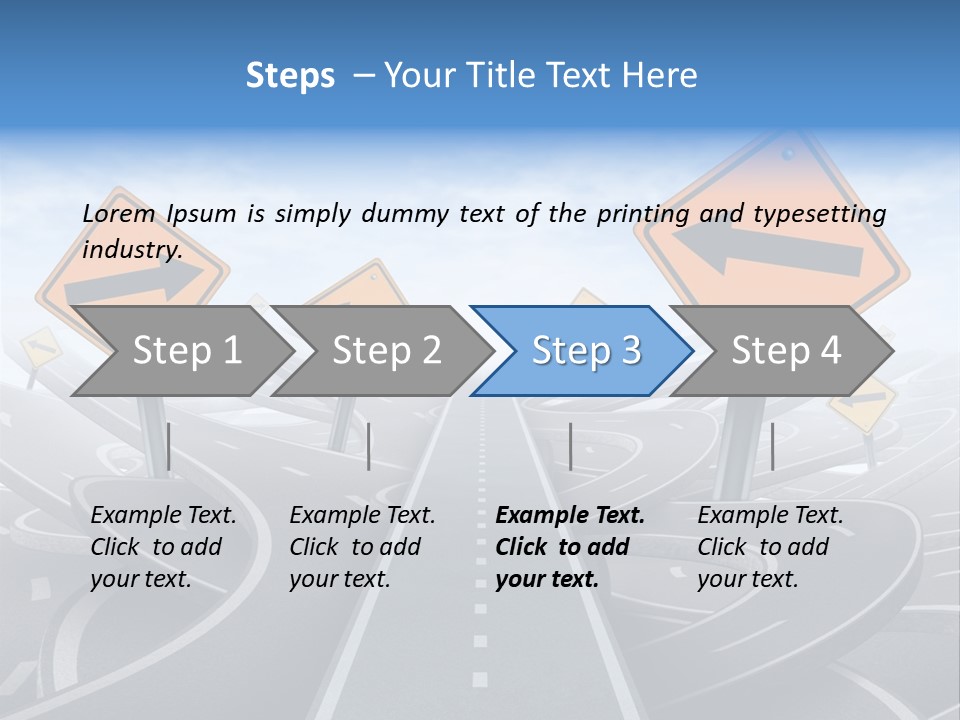 Steps – Your Title Text Here

Lorem Ipsum is simply dummy text of the printing and typesetting industry.

Step 1

Step 2

Step 3

Step 4

Example Text. Click to add your text.

Example Text. Click to add your text.

Example Text. Click to add your text.

Example Text. Click to add your text.